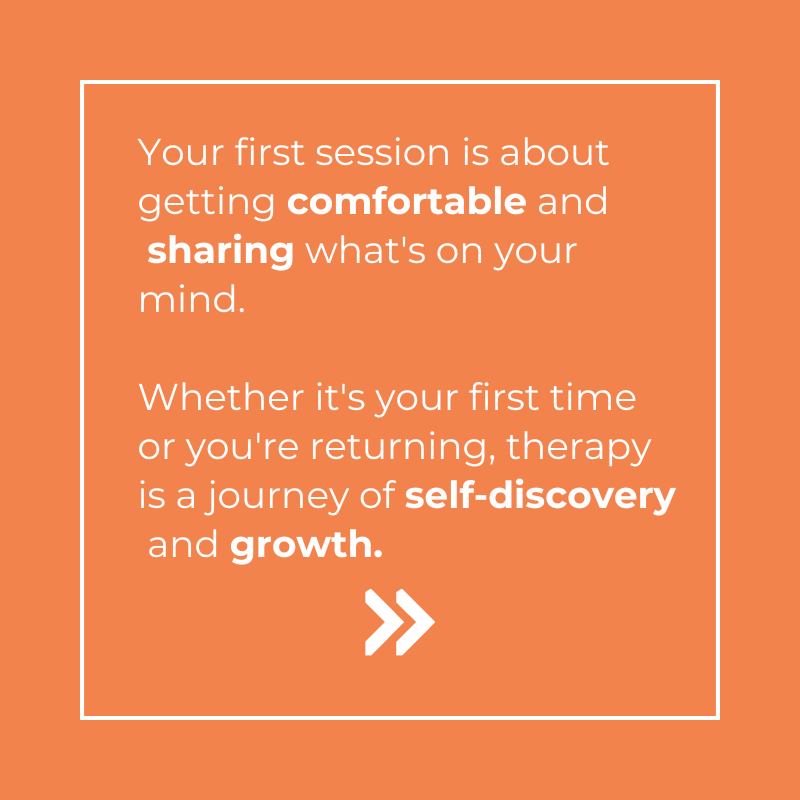 Your first session is about getting comfortable and sharing what's on your mind.

Whether it's your first time or you're returning, therapy is a journey of self-discovery and growth.

»